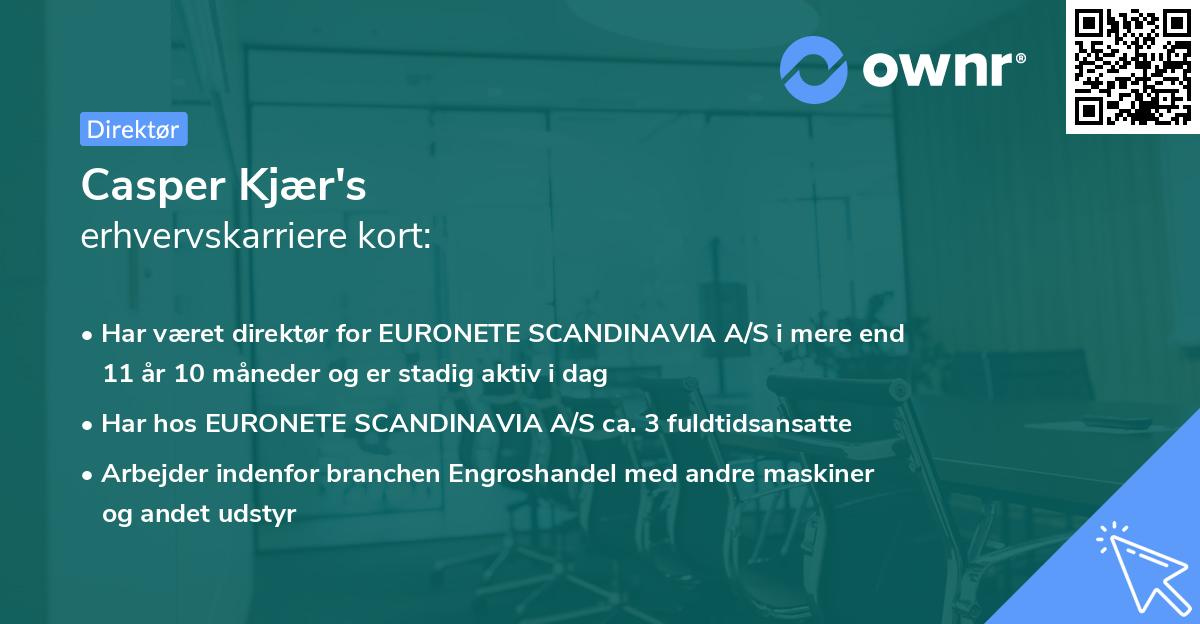 ownr®

Direktør

Casper Kjær's
erhvervskarriere kort:

• Har været direktør for EURONETE SCANDINAVIA A/S i mere end 11 år 10 måneder og er stadig aktiv i dag
• Har hos EURONETE SCANDINAVIA A/S ca. 3 fuldtidsansatte
• Arbejder indenfor branchen Engroshandel med andre maskiner og andet udstyr